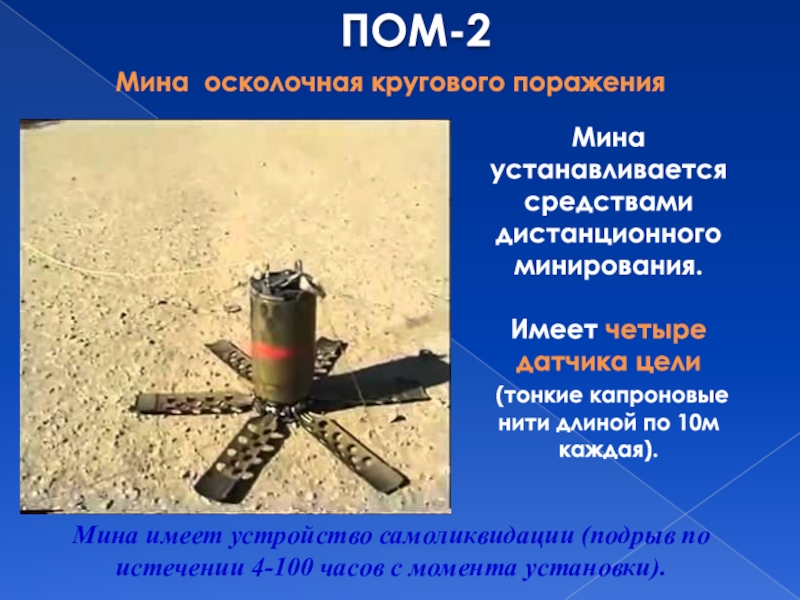 ПОМ-2

Мина осколочная кругового поражения

Мина устанавливается средствами дистанционного минирования.

Имеет четыре датчика цели

(тонкие капроновые нити длиной по 10м каждая).

Мина имеет устройство самоликвидации (подрыв по истечении 4-100 часов с момента установки).